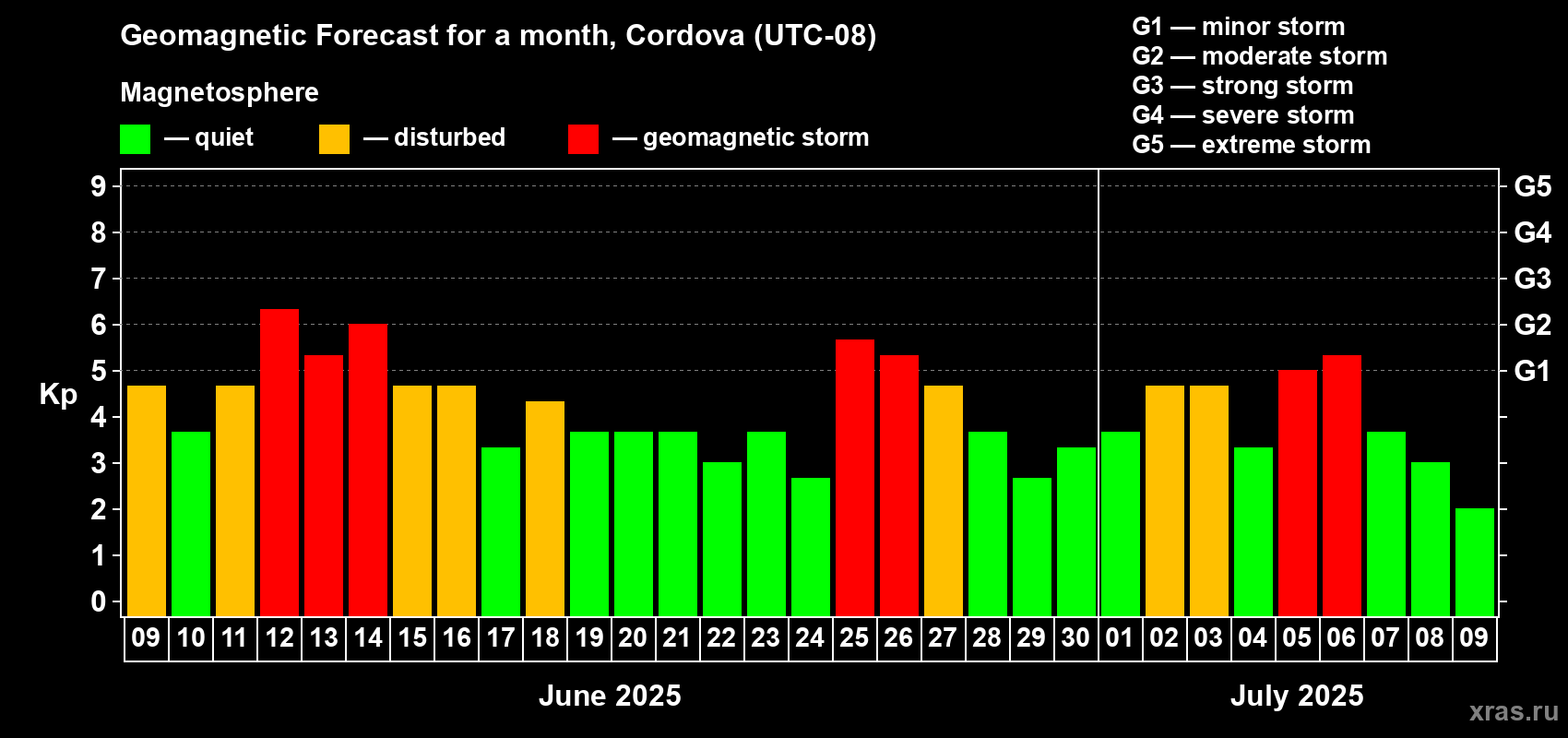 Geomagnetic Forecast for a month, Cordova (UTC-08)

Magnetosphere

— quiet — disturbed — geomagnetic storm

G1 — minor storm
G2 — moderate storm
G3 — strong storm
G4 — severe storm
G5 — extreme storm

Kp

9
8
7
6
5
4
3
2
1
0

G5
G4
G3
G2
G1

09 10 11 12 13 14 15 16 17 18 19 20 21 22 23 24 25 26 27 28 29 30 01 02 03 04 05 06 07 08 09

June 2025

July 2025

xras.ru